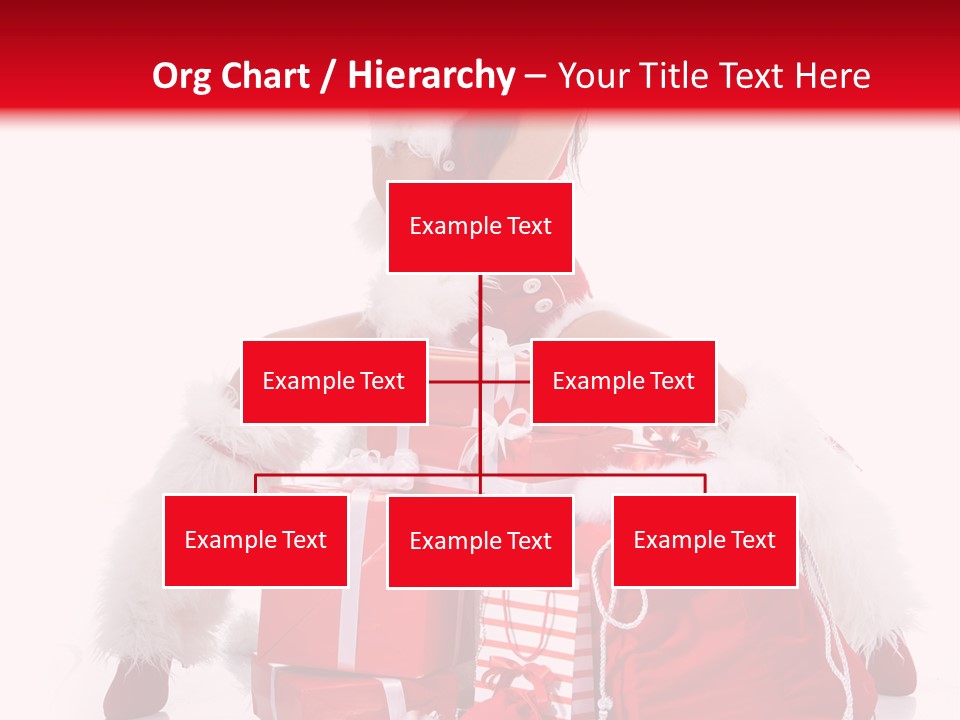 Org Chart / Hierarchy – Your Title Text Here

Example Text

Example Text

Example Text

Example Text

Example Text

Example Text